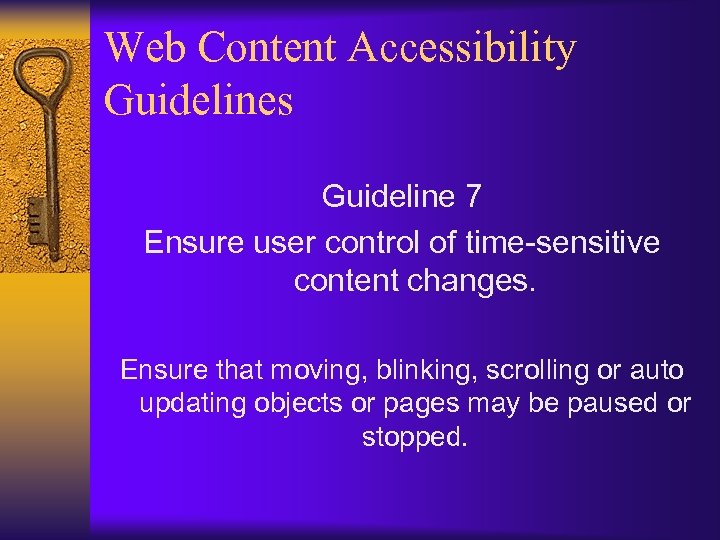 Web Content Accessibility Guidelines

Guideline 7

Ensure user control of time-sensitive content changes.

Ensure that moving, blinking, scrolling or auto updating objects or pages may be paused or stopped.